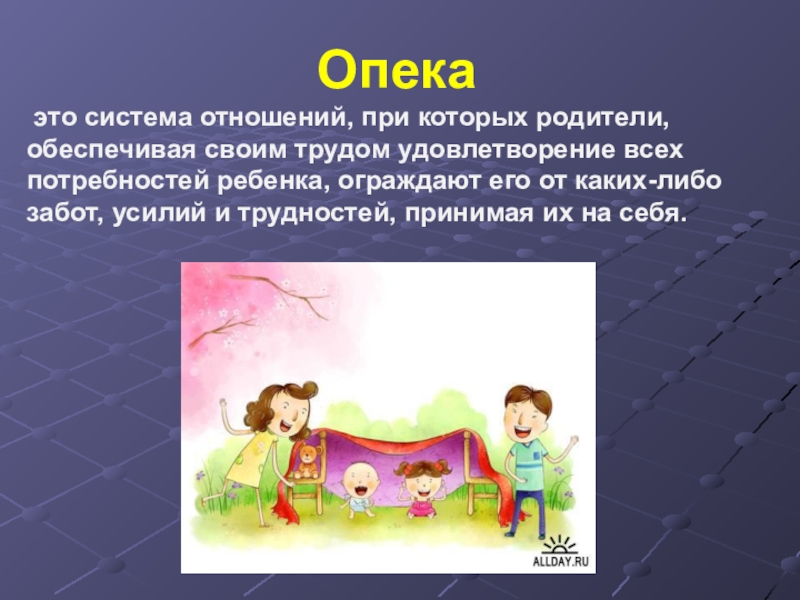 Опека

это система отношений, при которых родители, обеспечивая своим трудом удовлетворение всех потребностей ребенка, ограждают его от каких-либо забот, усилий и трудностей, принимая их на себя.

ALLDAY.RU